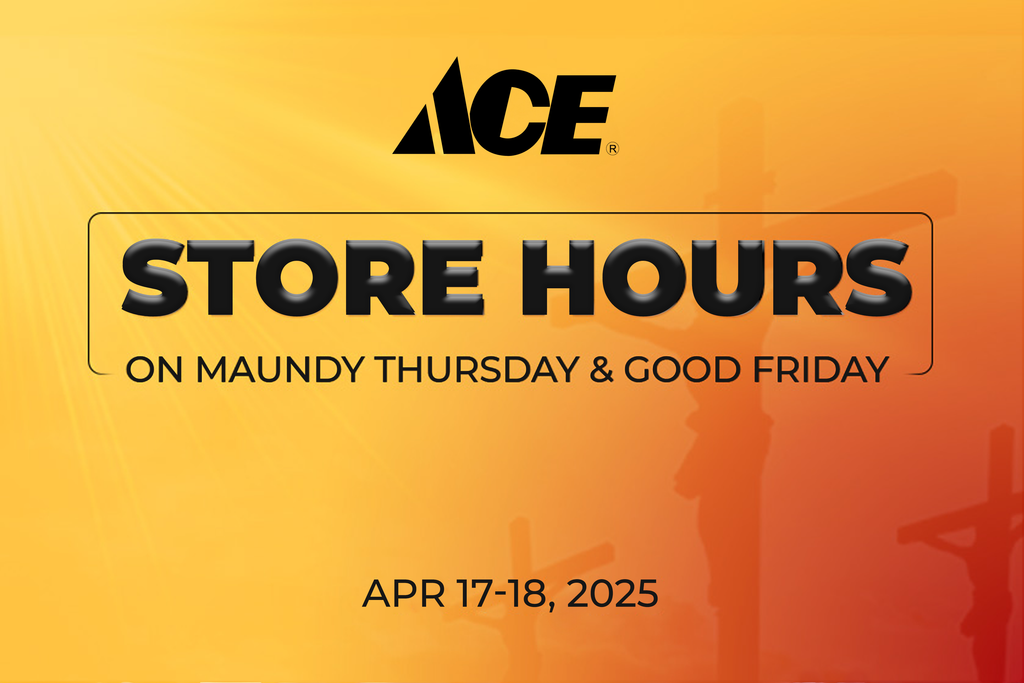 ACE®

STORE HOURS

ON MAUNDY THURSDAY & GOOD FRIDAY

APR 17-18, 2025